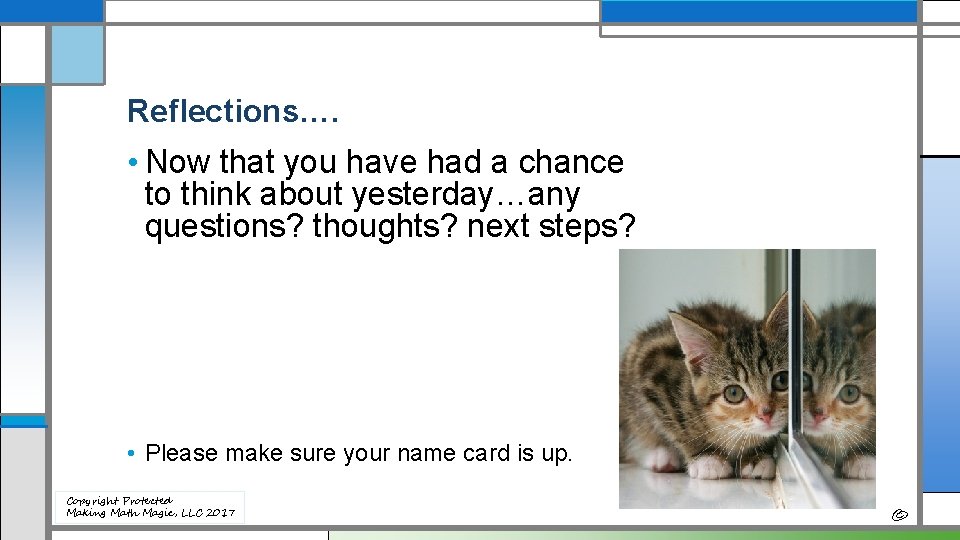 Reflections….

• Now that you have had a chance to think about yesterday…any questions? thoughts? next steps?

• Please make sure your name card is up.

Copyright Protected
Making Math Magic, LLC 2017

©